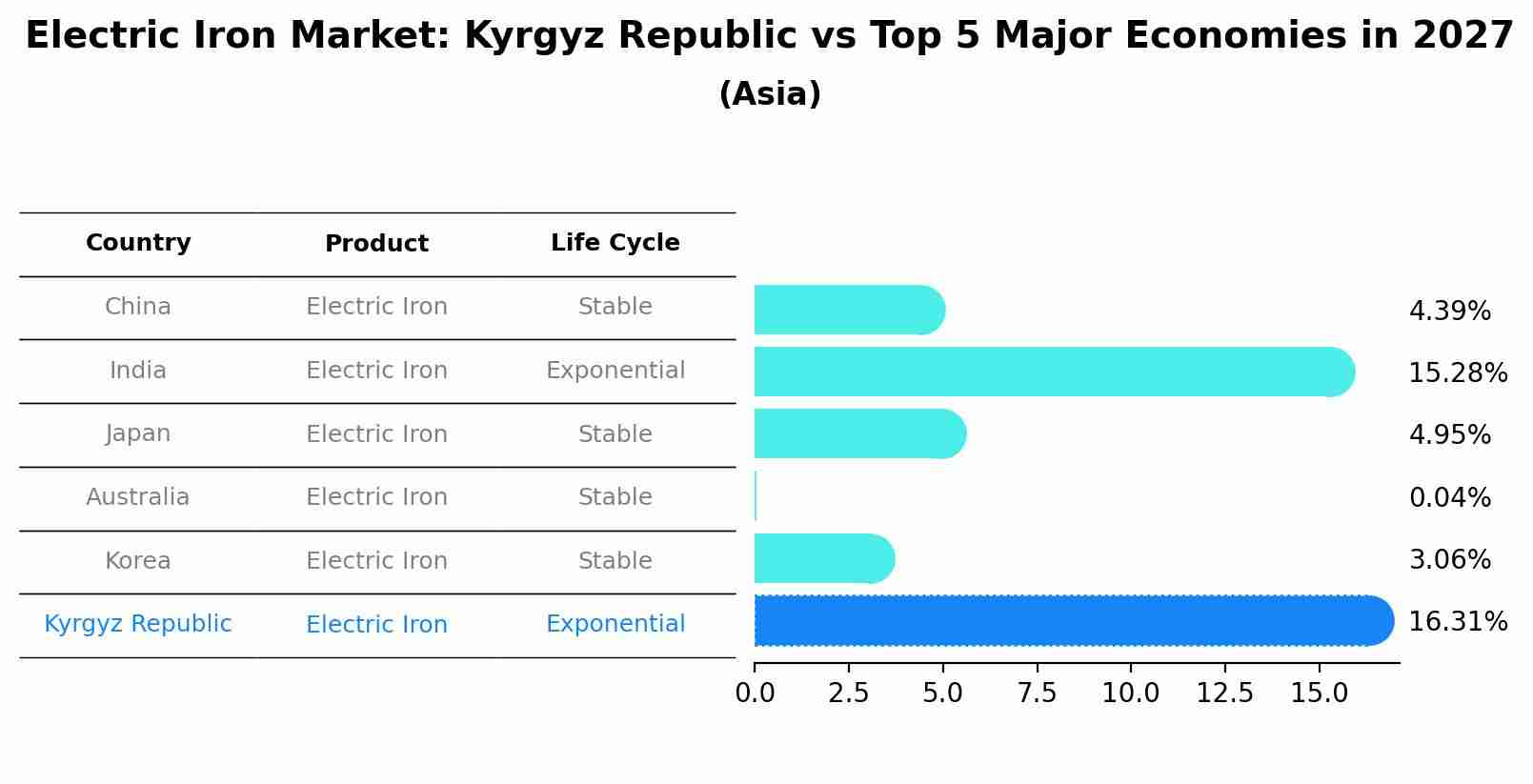 Electric Iron Market: Kyrgyz Republic vs Top 5 Major Economies in 2027
(Asia)

| Country | Product | Life Cycle |
|---|---|---|
| China | Electric Iron | Stable |
| India | Electric Iron | Exponential |
| Japan | Electric Iron | Stable |
| Australia | Electric Iron | Stable |
| Korea | Electric Iron | Stable |
| Kyrgyz Republic | Electric Iron | Exponential |

4.39%
15.28%
4.95%
0.04%
3.06%
16.31%

0.0 2.5 5.0 7.5 10.0 12.5 15.0